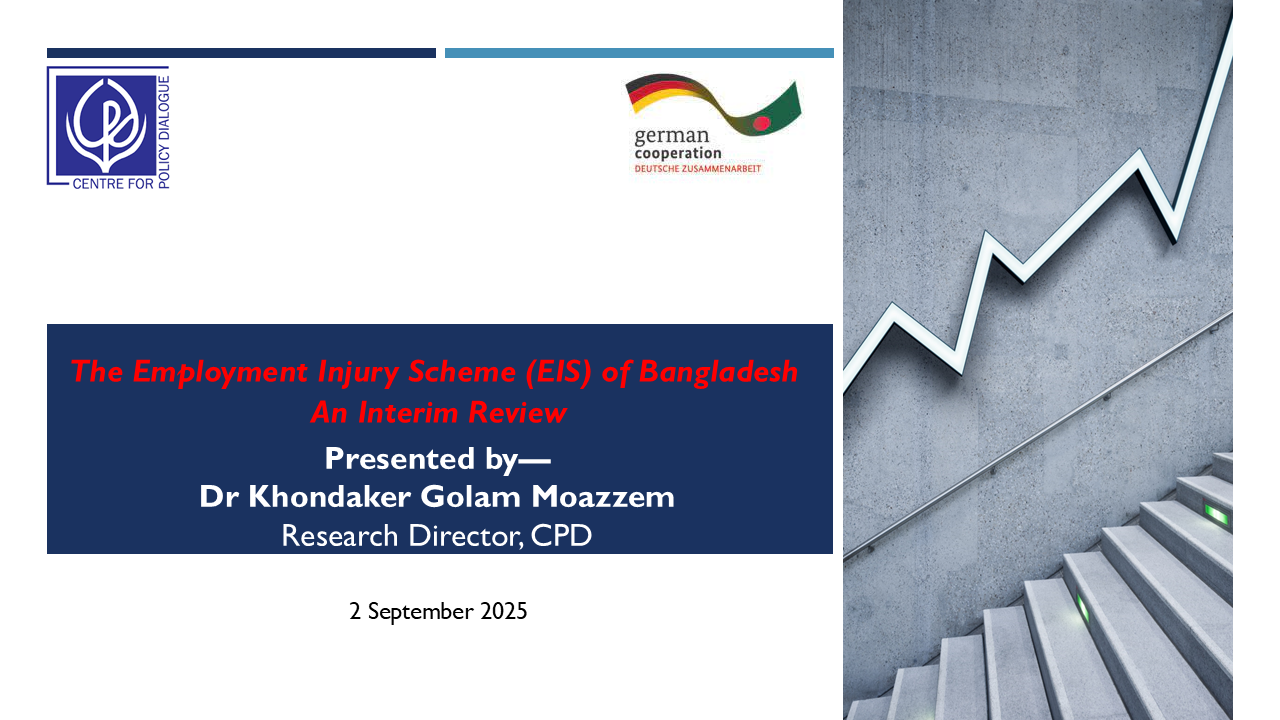 CENTRE FOR POLICY DIALOGUE

german
cooperation
DEUTSCHE ZUSAMMENARBEIT

The Employment Injury Scheme (EIS) of Bangladesh
An Interim Review

Presented by—
Dr Khondaker Golam Moazzem
Research Director, CPD

2 September 2025